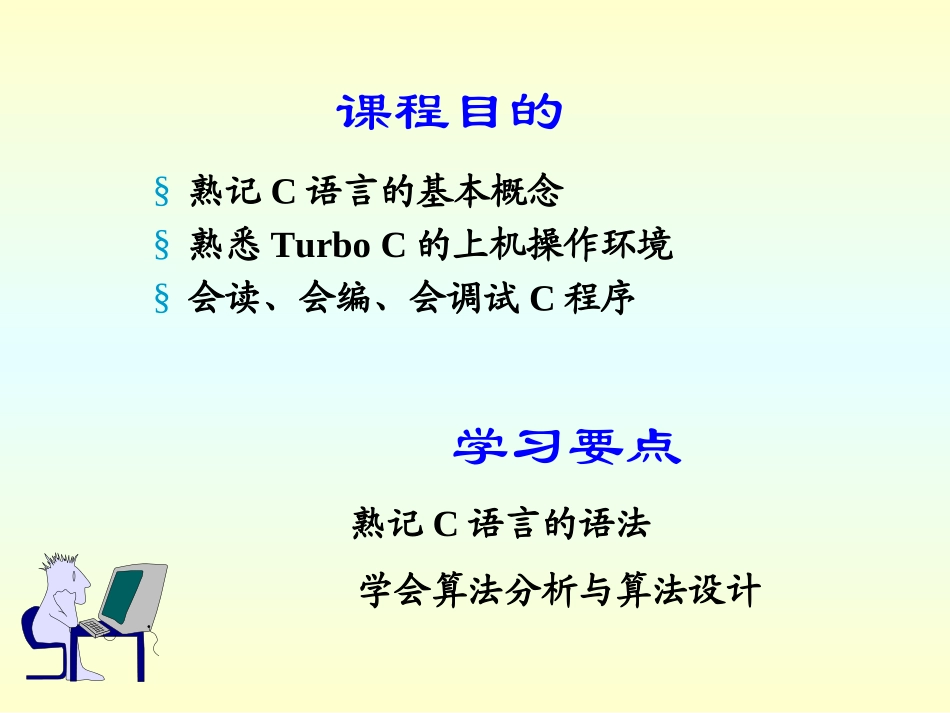 课程目的

§ 熟记 C 语言的基本概念
§ 熟悉 Turbo C 的上机操作环境
§ 会读、会编、会调试 C 程序

学习要点

熟记 C 语言的语法

学会算法分析与算法设计